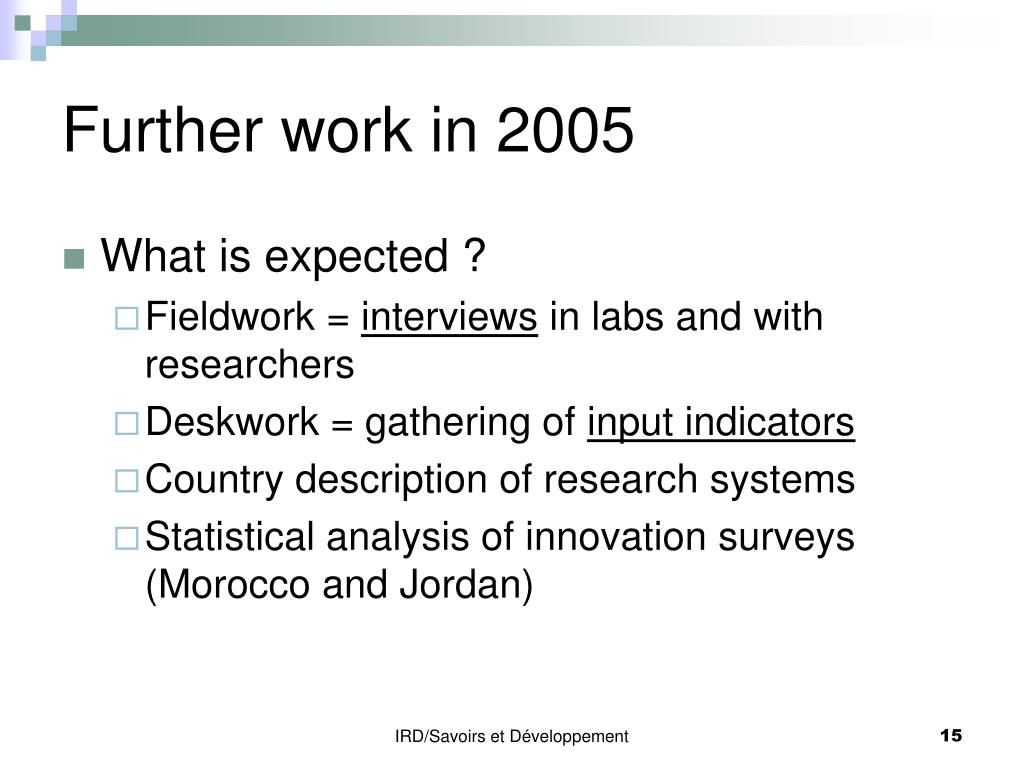 Further work in 2005

What is expected ?
Fieldwork = interviews in labs and with researchers
Deskwork = gathering of input indicators
Country description of research systems
Statistical analysis of innovation surveys (Morocco and Jordan)

IRD/Savoirs et Développement
15